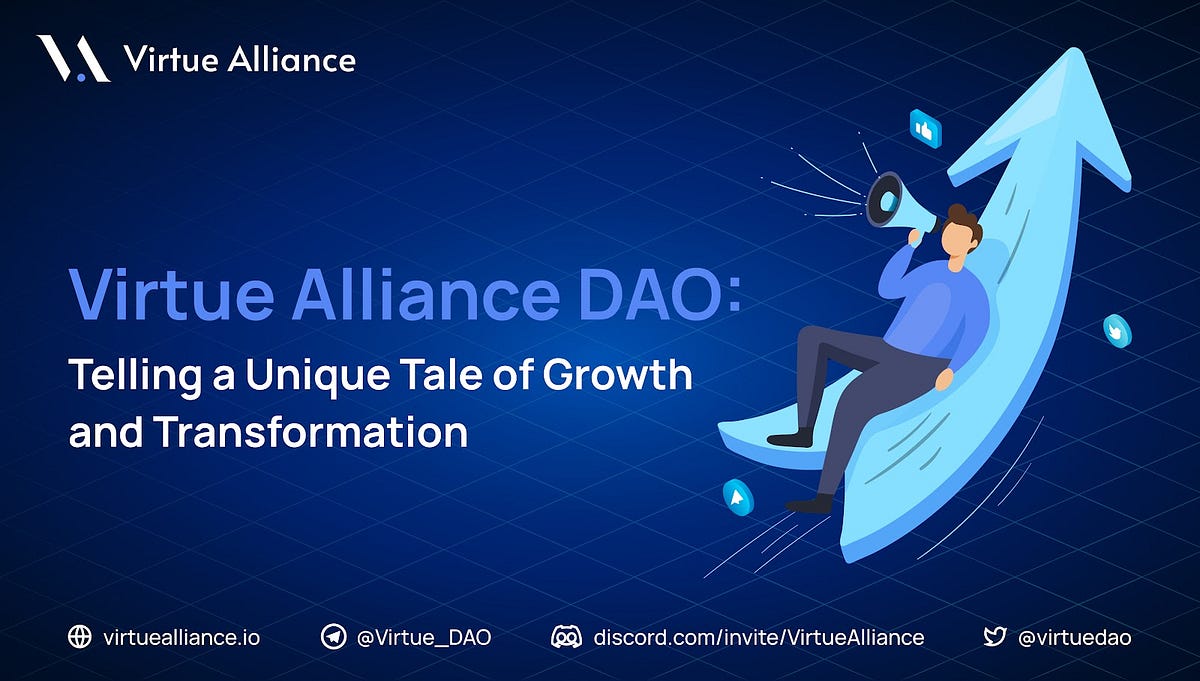 Virtue Alliance

Virtue Alliance DAO:

Telling a Unique Tale of Growth and Transformation

virtuealliance.io @Virtue_DAO discord.com/invite/VirtueAlliance @virtuedao